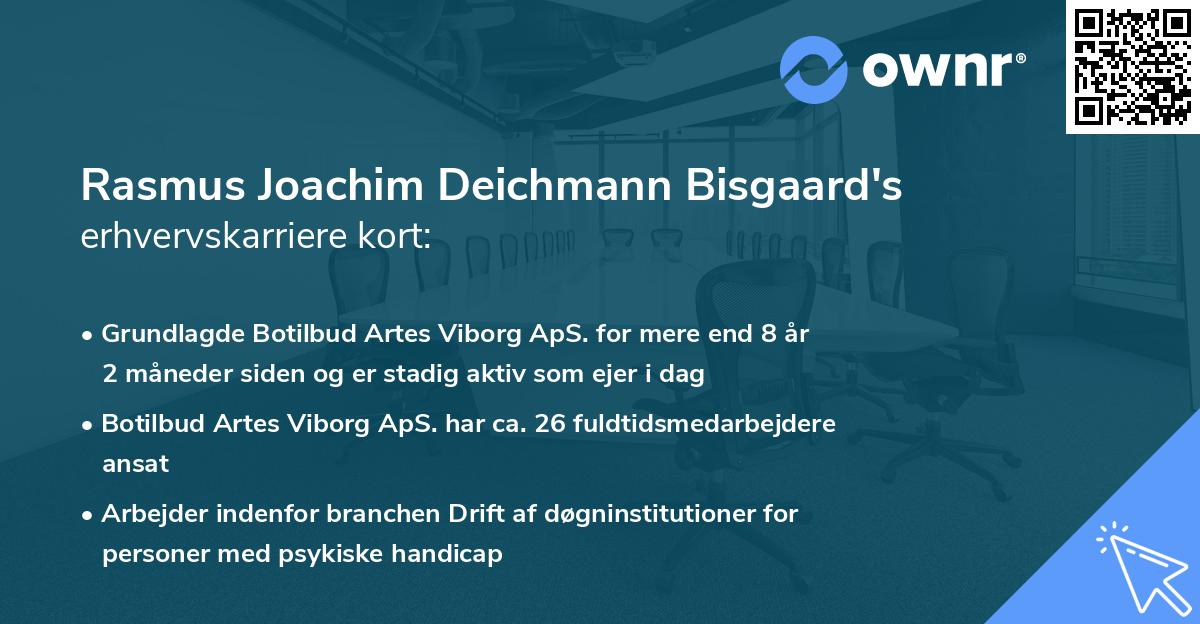 ownr®

Rasmus Joachim Deichmann Bisgaard's erhvervskarriere kort:

• Grundlagde Botilbud Artes Viborg ApS. for mere end 8 år 2 måneder siden og er stadig aktiv som ejer i dag

• Botilbud Artes Viborg ApS. har ca. 26 fuldtidsmedarbejdere ansat

• Arbejder indenfor branchen Drift af døgninstitutioner for personer med psykiske handicap